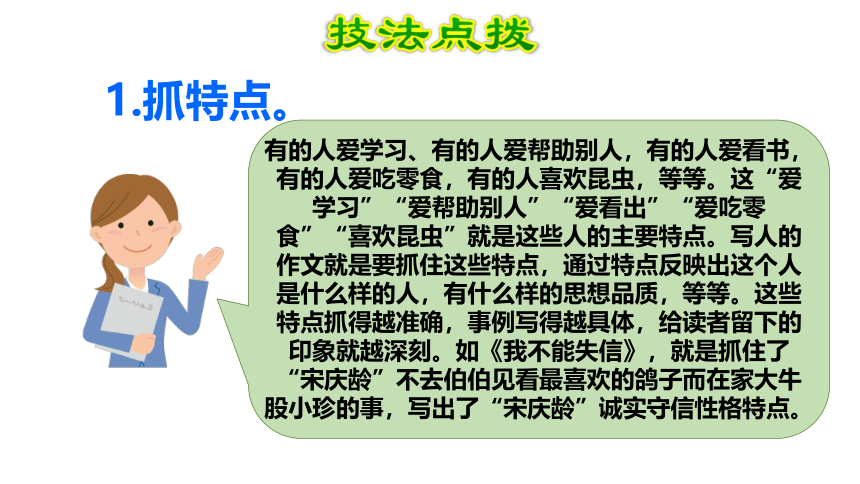 技法点拨

1.抓特点。

有的人爱学习、有的人爱帮助别人，有的人爱看书，有的人爱吃零食，有的人喜欢昆虫，等等。这“爱学习”“爱帮助别人”“爱看出”“爱吃零食”“喜欢昆虫”就是这些人的主要特点。写人的作文就是要抓住这些特点，通过特点反映出这个人是什么样的人，有什么样的思想品质，等等。这些特点抓得越准确，事例写得越具体，给读者留下的印象就越深刻。如《我不能失信》，就是抓住了“宋庆龄”不去伯伯见看最喜欢的鸽子而在家大牛股小珍的事，写出了“宋庆龄”诚实守信性格特点。